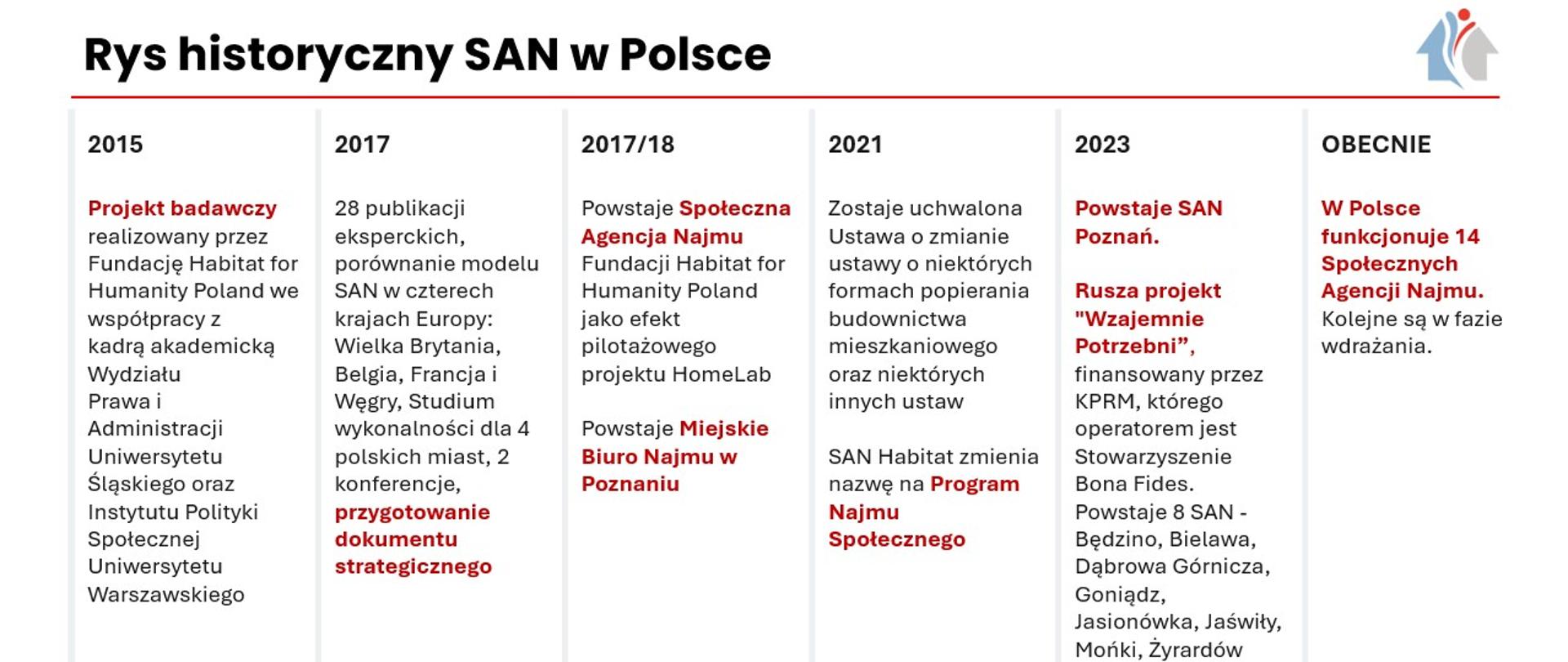 Rys historyczny SAN w Polsce

2015

Projekt badawczy realizowany przez Fundację Habitat for Humanity Poland we współpracy z kadrą akademicką Wydziału Prawa i Administracji Uniwersytetu Śląskiego oraz Instytutu Polityki Społecznej Uniwersytetu Warszawskiego

2017

28 publikacji eksperckich, porównanie modelu SAN w czterech krajach Europy: Wielka Brytania, Belgia, Francja i Węgry, Studium wykonalności dla 4 polskich miast, 2 konferencje, przygotowanie dokumentu strategicznego

2017/18

Powstaje Społeczna Agencja Najmu Fundacji Habitat for Humanity Poland jako efekt pilotażowego projektu HomeLab

Powstaje Miejskie Biuro Najmu w Poznaniu

2021

Zostaje uchwalona Ustawa o zmianie ustawy o niektórych formach popierania budownictwa mieszkaniowego oraz niektórych innych ustaw

SAN Habitat zmienia nazwę na Program Najmu Społecznego

2023

Powstaje SAN Poznań.

Rusza projekt "Wzajemnie Potrzebni", finansowany przez KPRM, którego operatorem jest Stowarzyszenie Bona Fides. Powstaje 8 SAN - Będzino, Bielawa, Dąbrowa Górnicza, Goniądz, Jasionówka, Jaświły, Mońki, Żyrardów

OBECNIE

W Polsce funkcjonuje 14 Społecznych Agencji Najmu. Kolejne są w fazie wdrażania.